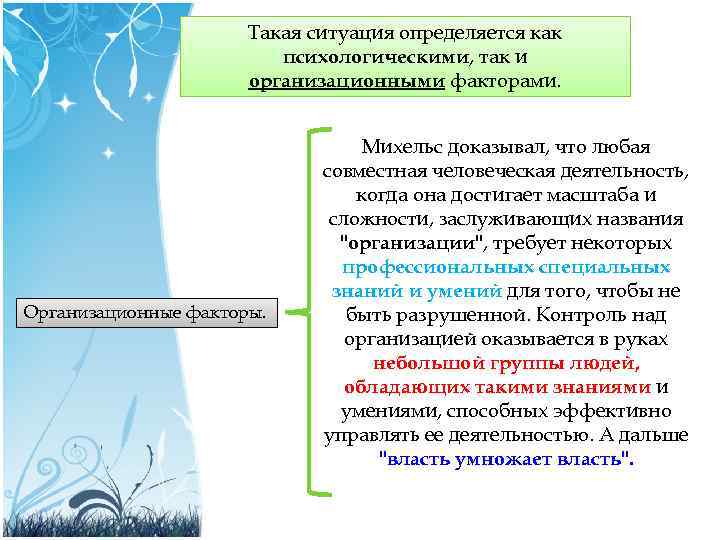 Такая ситуация определяется как психологическими, так и организационными факторами.

Организационные факторы.

Михельс доказывал, что любая совместная человеческая деятельность, когда она достигает масштаба и сложности, заслуживающих названия "организации", требует некоторых профессиональных специальных знаний и умений для того, чтобы не быть разрушенной. Контроль над организацией оказывается в руках небольшой группы людей, обладающих такими знаниями и умениями, способных эффективно управлять ее деятельностью. А дальше "власть умножает власть".